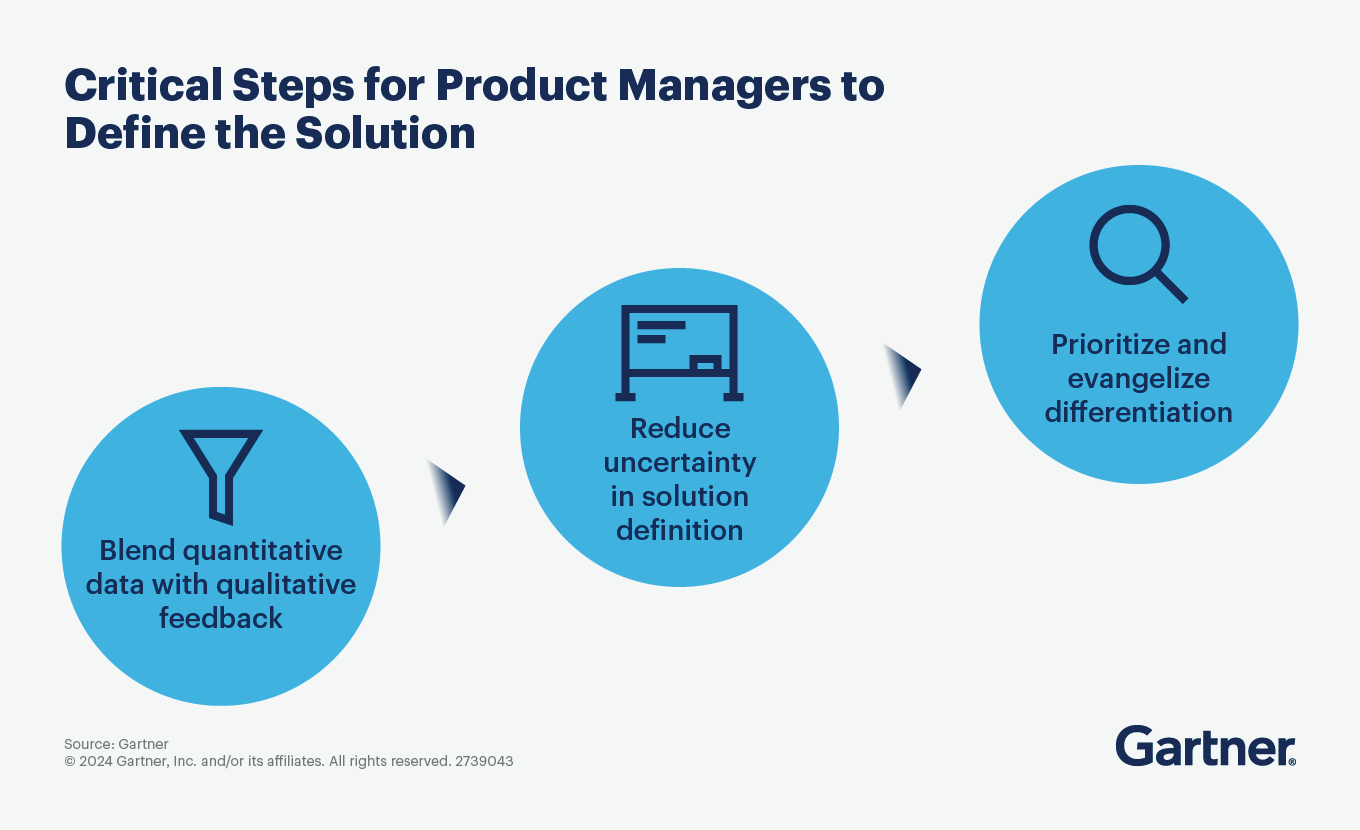 Critical Steps for Product Managers to Define the Solution

Blend quantitative data with qualitative feedback

Reduce uncertainty in solution definition

Prioritize and evangelize differentiation

Source: Gartner
© 2024 Gartner, Inc. and/or its affiliates. All rights reserved. 2739043

Gartner®